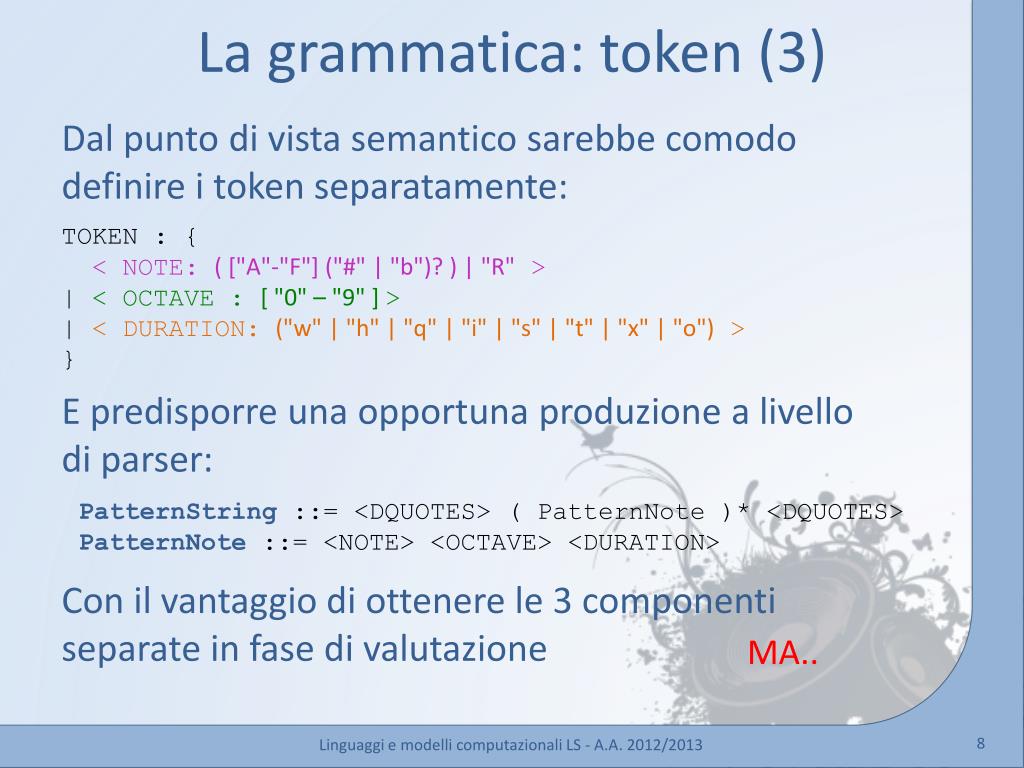 La grammatica: token (3)

Dal punto di vista semantico sarebbe comodo definire i token separatamente:

TOKEN : {
  < NOTE: ( ["A"-"F"] ("#" | "b")? ) | "R" >
| < OCTAVE : [ "0" – "9" ] >
| < DURATION: ("w" | "h" | "q" | "i" | "s" | "t" | "x" | "o") >
}

E predisporre una opportuna produzione a livello di parser:

PatternString ::= <DQUOTES> ( PatternNote )* <DQUOTES>
PatternNote ::= <NOTE> <OCTAVE> <DURATION>

Con il vantaggio di ottenere le 3 componenti separate in fase di valutazione

MA..

Linguaggi e modelli computazionali LS - A.A. 2012/2013

8